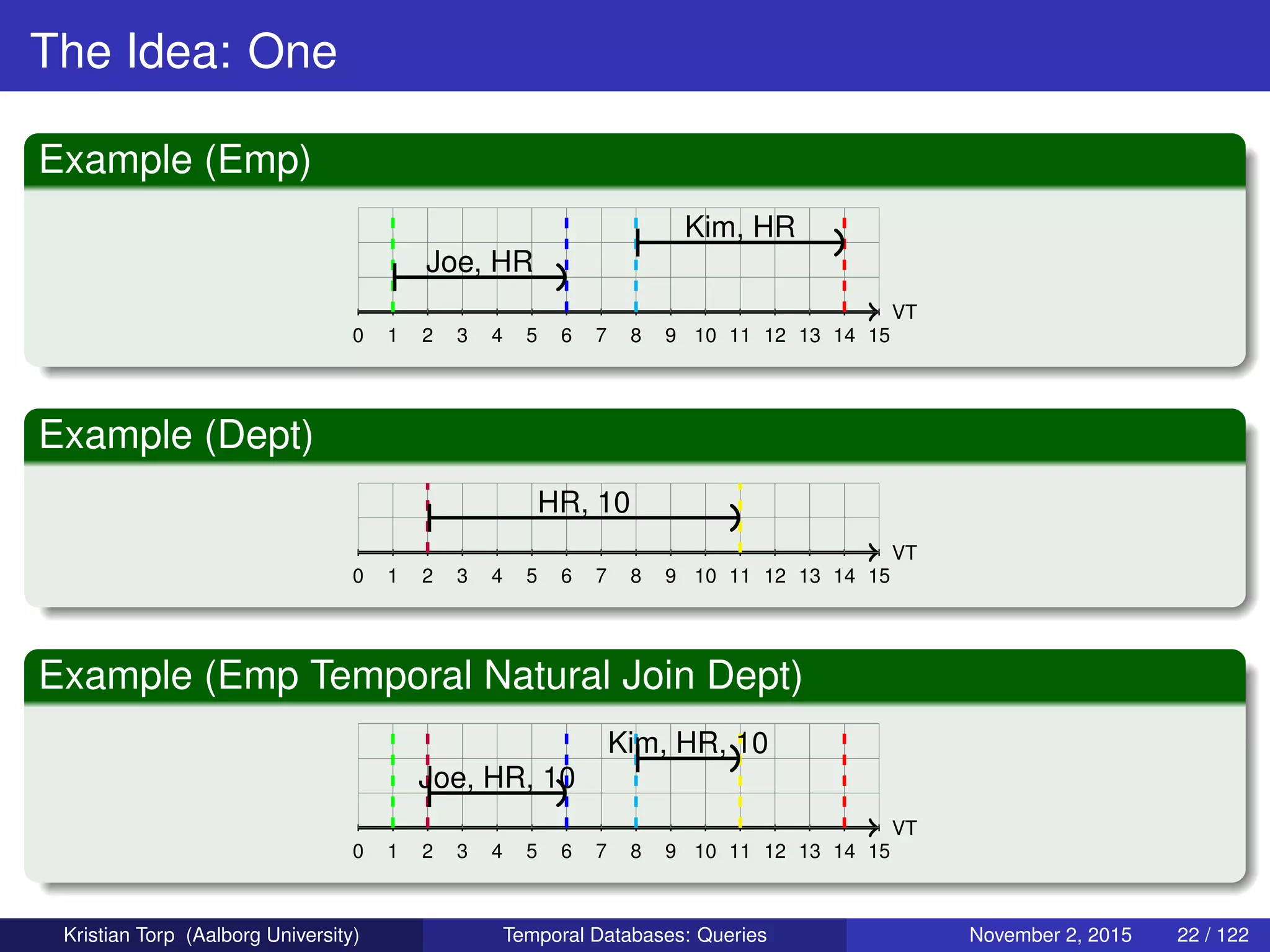 The Idea: One

Example (Emp)

Kim, HR

Joe, HR

VT

0 1 2 3 4 5 6 7 8 9 10 11 12 13 14 15

Example (Dept)

HR, 10

VT

0 1 2 3 4 5 6 7 8 9 10 11 12 13 14 15

Example (Emp Temporal Natural Join Dept)

Kim, HR, 10

Joe, HR, 10

VT

0 1 2 3 4 5 6 7 8 9 10 11 12 13 14 15

Kristian Torp (Aalborg University) Temporal Databases: Queries November 2, 2015 22 / 122